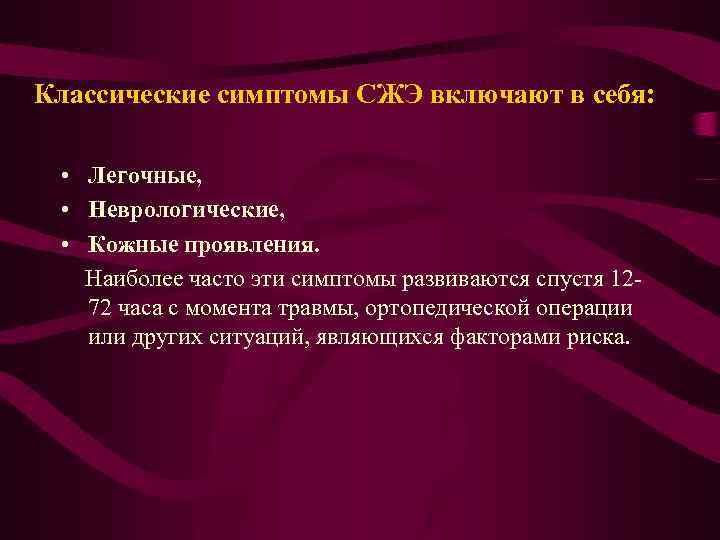 Классические симптомы СЖЭ включают в себя:

• Легочные,
• Неврологические,
• Кожные проявления.

Наиболее часто эти симптомы развиваются спустя 12-72 часа с момента травмы, ортопедической операции или других ситуаций, являющихся факторами риска.